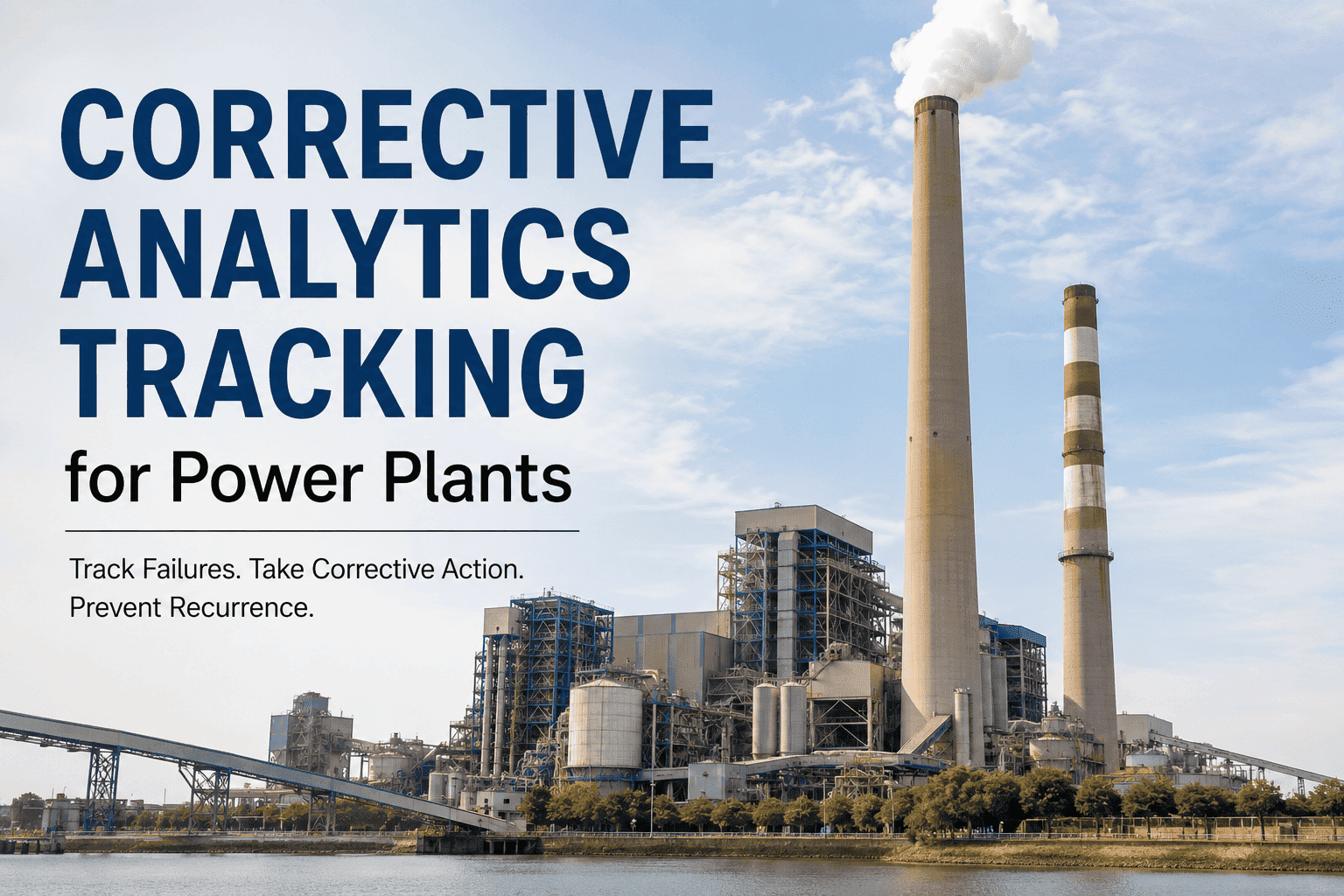 CORRECTIVE ANALYTICS TRACKING

for Power Plants

Track Failures. Take Corrective Action. Prevent Recurrence.